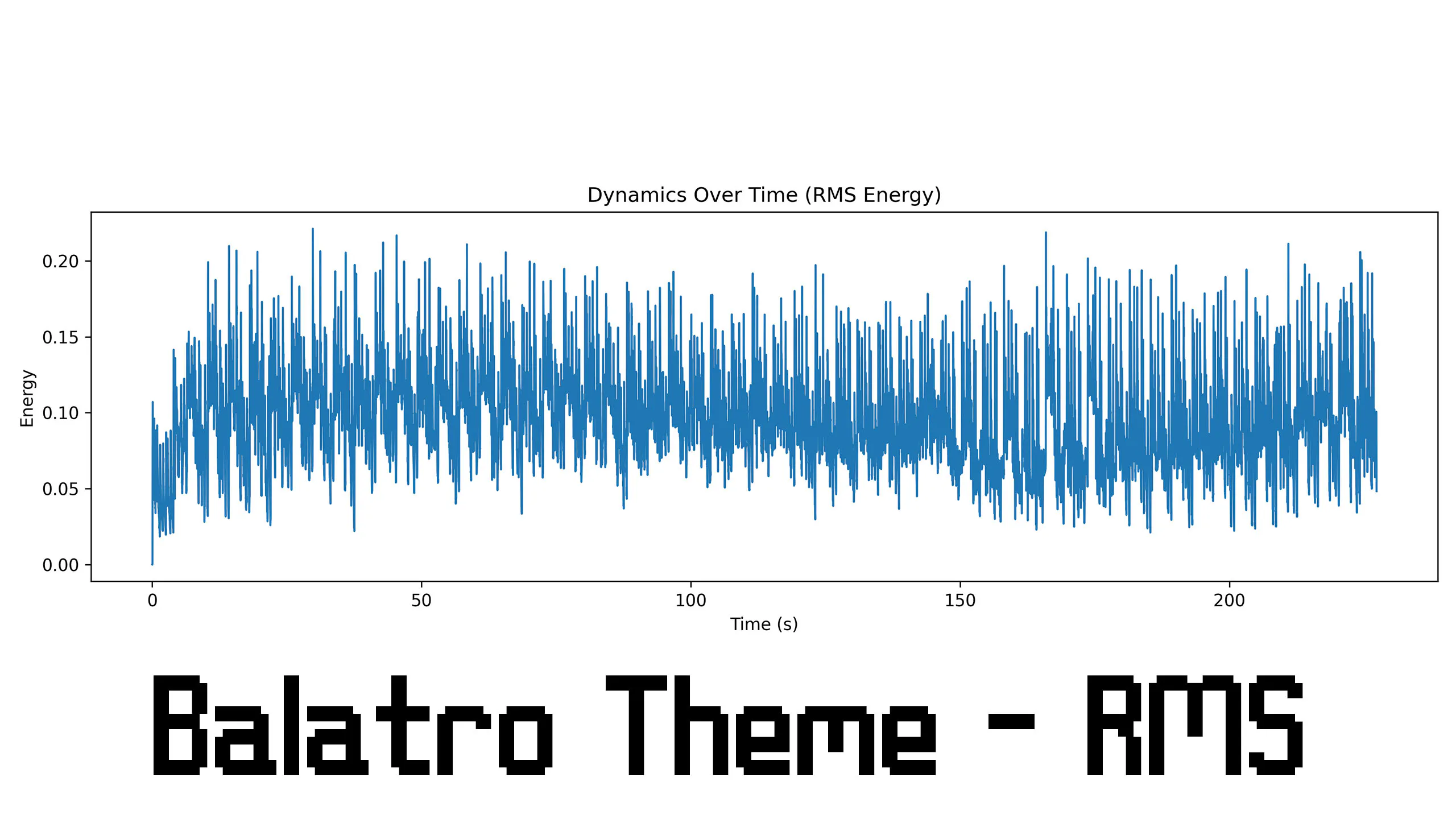 Dynamics Over Time (RMS Energy)

Energy

0.20
0.15
0.10
0.05
0.00

0
50
100
150
200

Time (s)

Balatro Theme - RMS